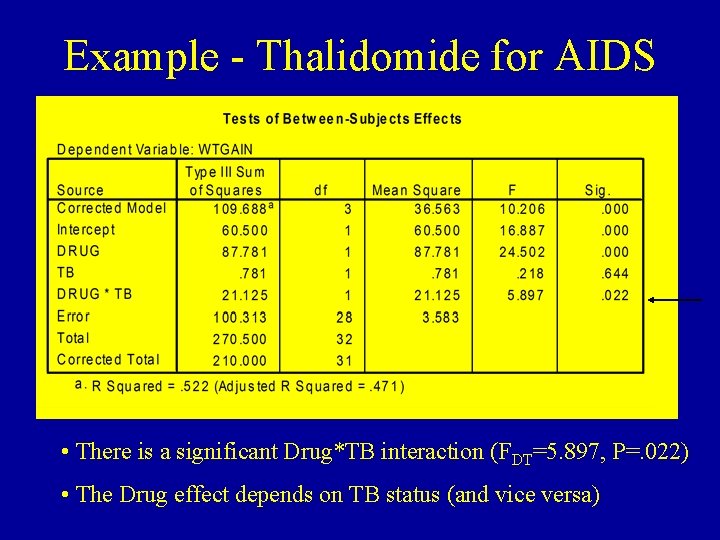 Example - Thalidomide for AIDS

Tests of Between-Subjects Effects

Dependent Variable: WTGAIN

| Source | Type III Sum of Squares | df | Mean Square | F | Sig. |
|---|---|---|---|---|---|
| Corrected Model | 109.688$^a$ | 3 | 36.563 | 10.206 | .000 |
| Intercept | 60.500 | 1 | 60.500 | 16.887 | .000 |
| DRUG | 87.781 | 1 | 87.781 | 24.502 | .000 |
| TB | .781 | 1 | .781 | .218 | .644 |
| DRUG * TB | 21.125 | 1 | 21.125 | 5.897 | .022 |
| Error | 100.313 | 28 | 3.583 | | |
| Total | 270.500 | 32 | | | |
| Corrected Total | 210.000 | 31 | | | |

a. R Squared = .522 (Adjusted R Squared = .471)

• There is a significant Drug*TB interaction ($F_{DT}$=5.897, P=.022)

• The Drug effect depends on TB status (and vice versa)